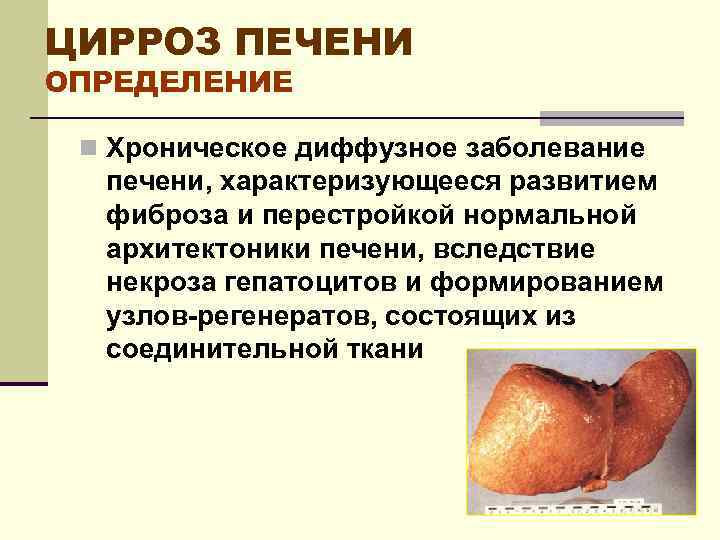 ЦИРРОЗ ПЕЧЕНИ
ОПРЕДЕЛЕНИЕ

Хроническое диффузное заболевание печени, характеризующееся развитием фиброза и перестройкой нормальной архитектоники печени, вследствие некроза гепатоцитов и формированием узлов-регенератов, состоящих из соединительной ткани